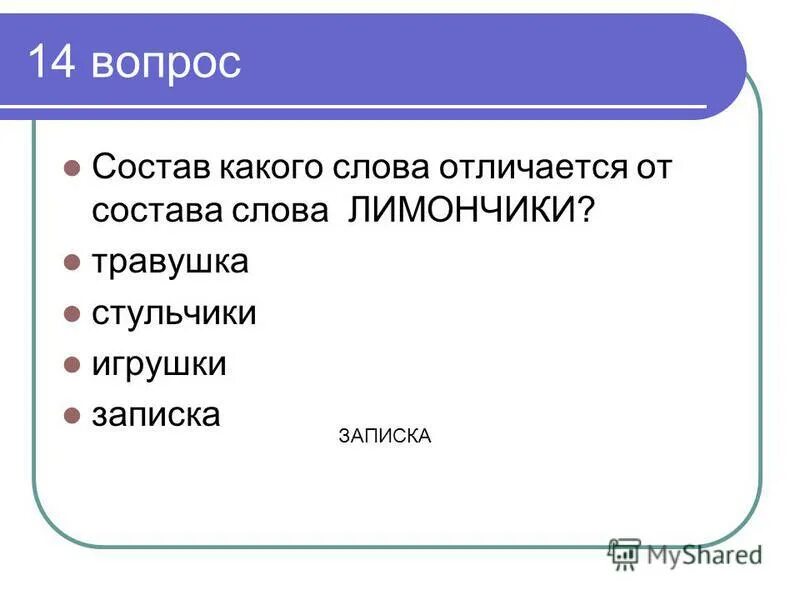 14 вопрос

Состав какого слова отличается от состава слова ЛИМОНЧИКИ?

травушка

стульчики

игрушки

записка

ЗАПИСКА

MyShared